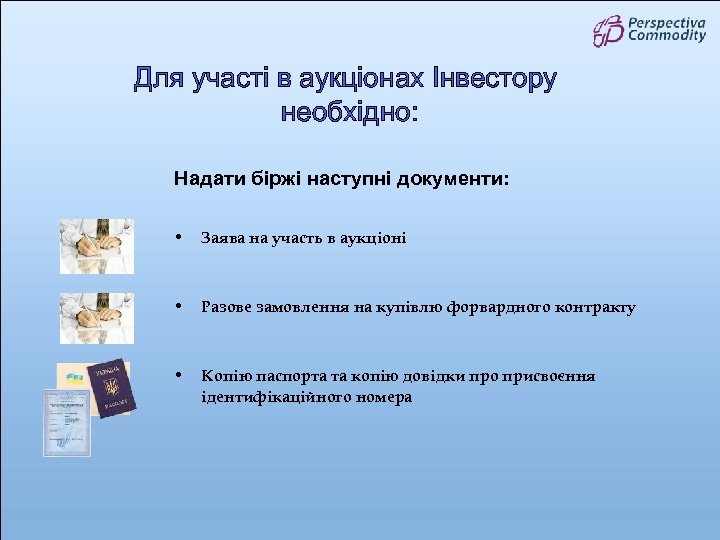 Perspectiva Commodity

Для участі в аукціонах Інвестору необхідно:

Надати біржі наступні документи:

• Заява на участь в аукціоні

• Разове замовлення на купівлю форвардного контракту

• Копію паспорта та копію довідки про присвоєння ідентифікаційного номера

УКРАЇНА

ПАСПОРТ